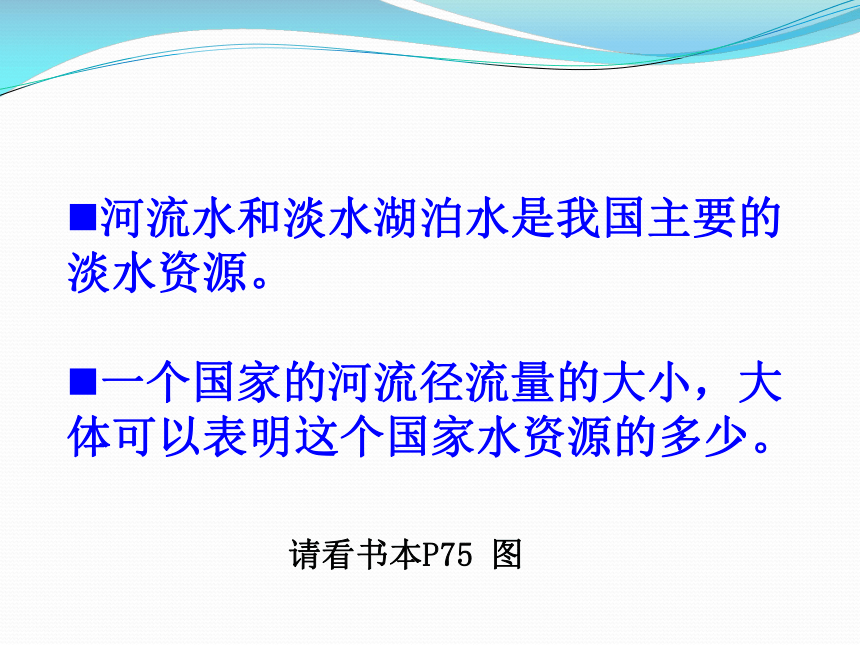 ■河流水和淡水湖泊水是我国主要的淡水资源。

■一个国家的河流径流量的大小，大体可以表明这个国家水资源的多少。

请看书本P75 图